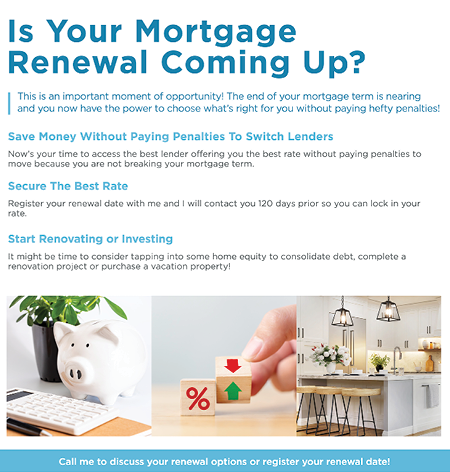 Is Your Mortgage Renewal Coming Up?

This is an important moment of opportunity! The end of your mortgage term is nearing and you now have the power to choose what's right for you without paying hefty penalties!

Save Money Without Paying Penalties To Switch Lenders

Now's your time to access the best lender offering you the best rate without paying penalties to move because you are not breaking your mortgage term.

Secure The Best Rate

Register your renewal date with me and I will contact you 120 days prior so you can lock in your rate.

Start Renovating or Investing

It might be time to consider tapping into some home equity to consolidate debt, complete a renovation project or purchase a vacation property!

%

Call me to discuss your renewal options or register your renewal date!